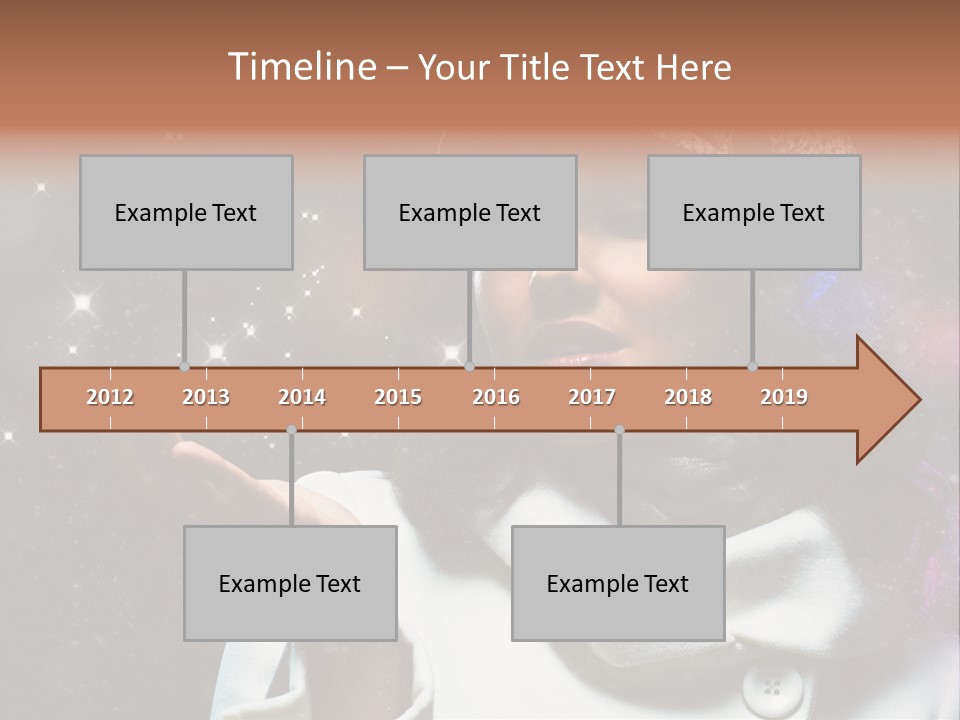 Timeline – Your Title Text Here

Example Text

Example Text

Example Text

2012 2013 2014 2015 2016 2017 2018 2019

Example Text

Example Text